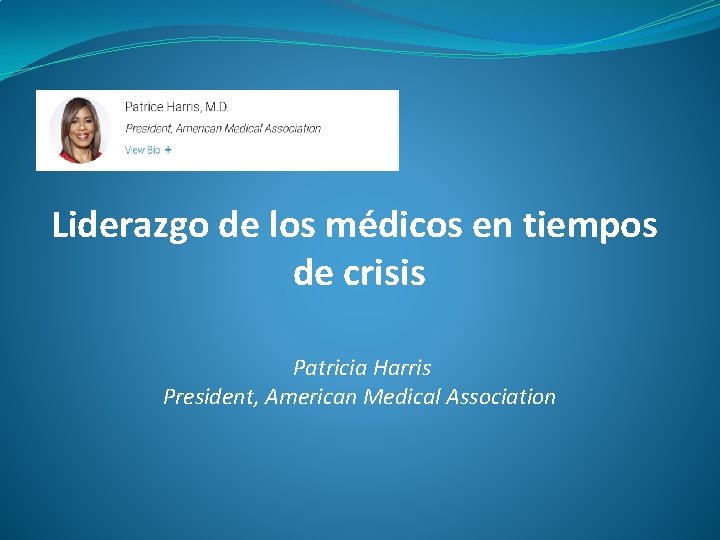 Patrice Harris, M.D.
President, American Medical Association
View Bio +

Liderazgo de los médicos en tiempos de crisis

Patricia Harris
President, American Medical Association